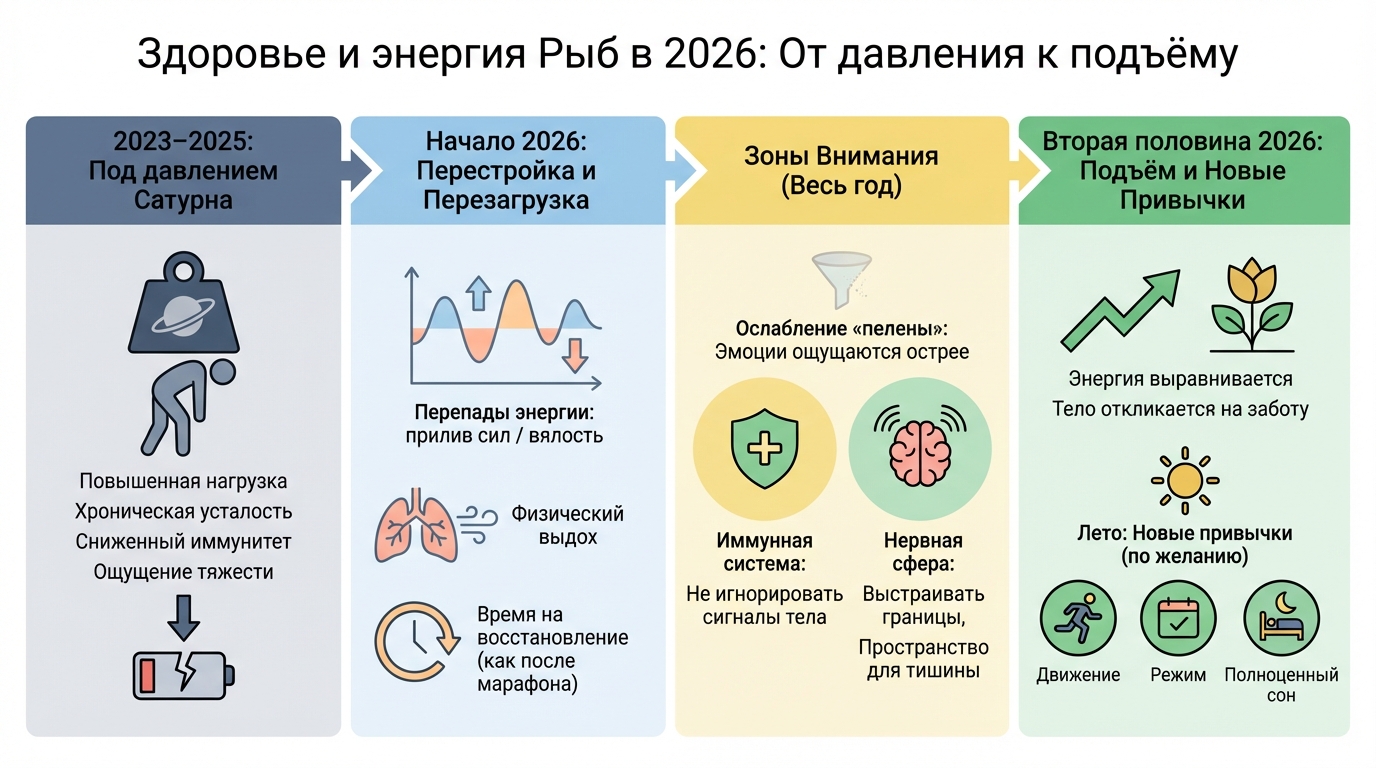 Здоровье и энергия Рыб в 2026: От давления к подъёму

2023–2025: Под давлением Сатурна

Повышенная нагрузка
Хроническая усталость
Сниженный иммунитет
Ощущение тяжести

Начало 2026: Перестройка и Перезагрузка

Перепады энергии: прилив сил / вялость

Физический выдох

Время на восстановление (как после марафона)

Зоны Внимания (Весь год)

Ослабление «пелены»: Эмоции ощущаются острее

Иммунная система: Не игнорировать сигналы тела

Нервная сфера: Выстраивать границы, Пространство для тишины

Вторая половина 2026: Подъём и Новые Привычки

Энергия выравнивается
Тело откликается на заботу

Лето: Новые привычки (по желанию)

Движение

Режим

Полноценный сон